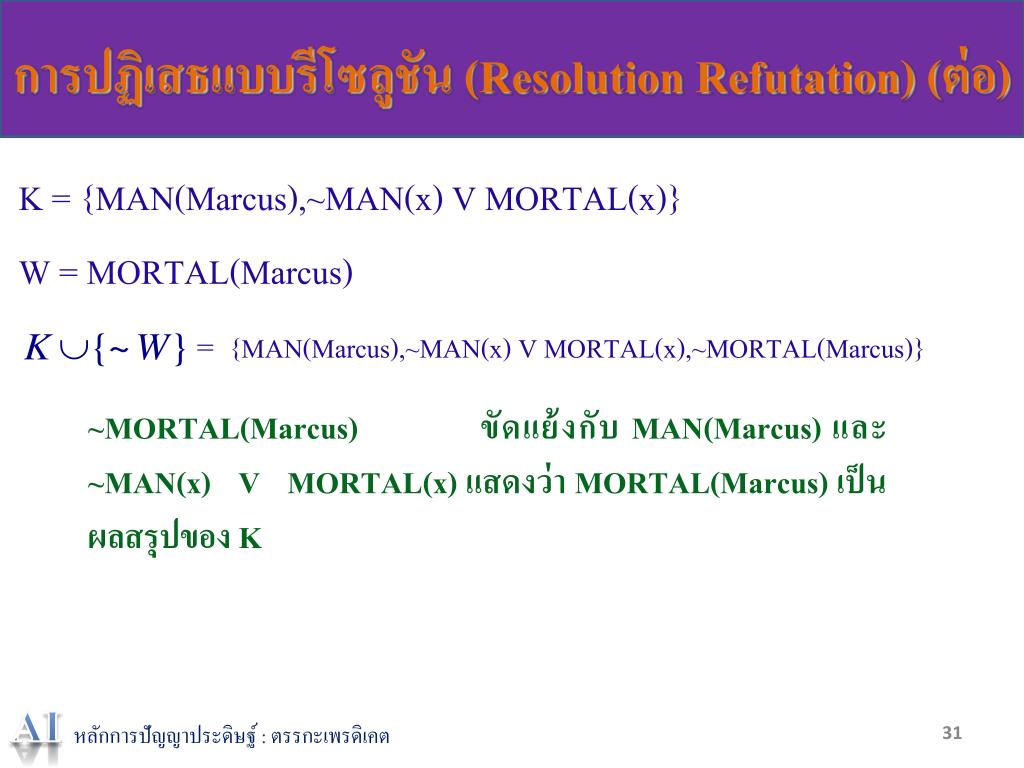 การปฏิเสธแบบรีโซลูชัน (Resolution Refutation) (ต่อ)

K = {MAN(Marcus),~MAN(x) V MORTAL(x)}

W = MORTAL(Marcus)

$K \cup \{\sim W\}$ = {MAN(Marcus),~MAN(x) V MORTAL(x),~MORTAL(Marcus)}

~MORTAL(Marcus) ขัดแย้งกับ MAN(Marcus) และ ~MAN(x) V MORTAL(x) แสดงว่า MORTAL(Marcus) เป็นผลสรุปของ K

AI หลักการปัญญาประดิษฐ์ : ตรรกะเพรดิเคต

31